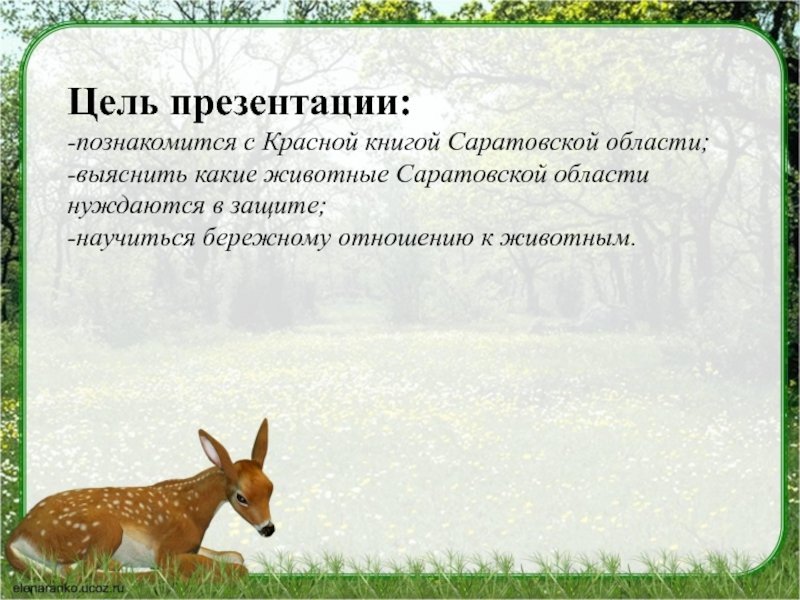 Цель презентации:
-познакомится с Красной книгой Саратовской области;
-выяснить какие животные Саратовской области нуждаются в защите;
-научиться бережному отношению к животным.

elenaranko.ucoz.ru